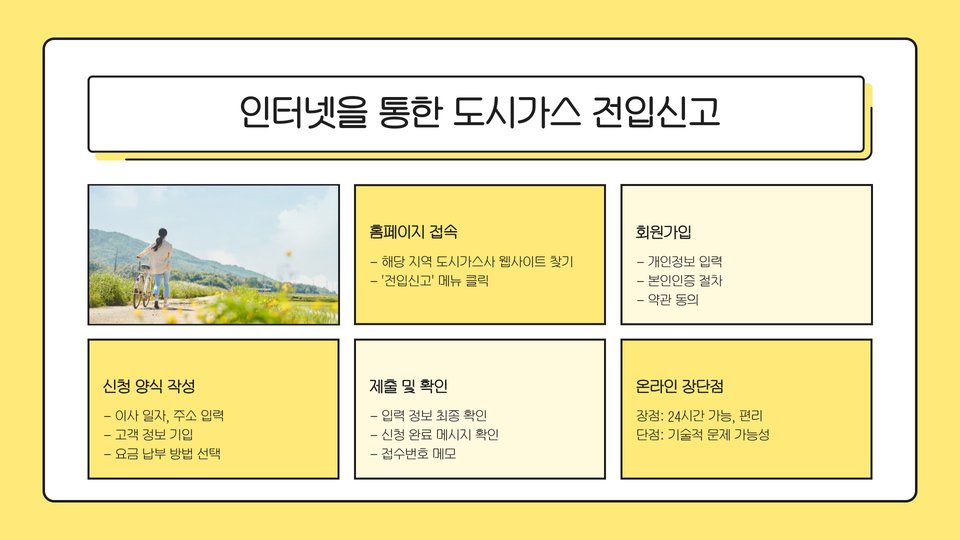 인터넷을 통한 도시가스 전입신고

홈페이지 접속
– 해당 지역 도시가스사 웹사이트 찾기
– '전입신고' 메뉴 클릭

회원가입
– 개인정보 입력
– 본인인증 절차
– 약관 동의

신청 양식 작성
– 이사 일자, 주소 입력
– 고객 정보 기입
– 요금 납부 방법 선택

제출 및 확인
– 입력 정보 최종 확인
– 신청 완료 메시지 확인
– 접수번호 메모

온라인 장단점
장점: 24시간 가능, 편리
단점: 기술적 문제 가능성